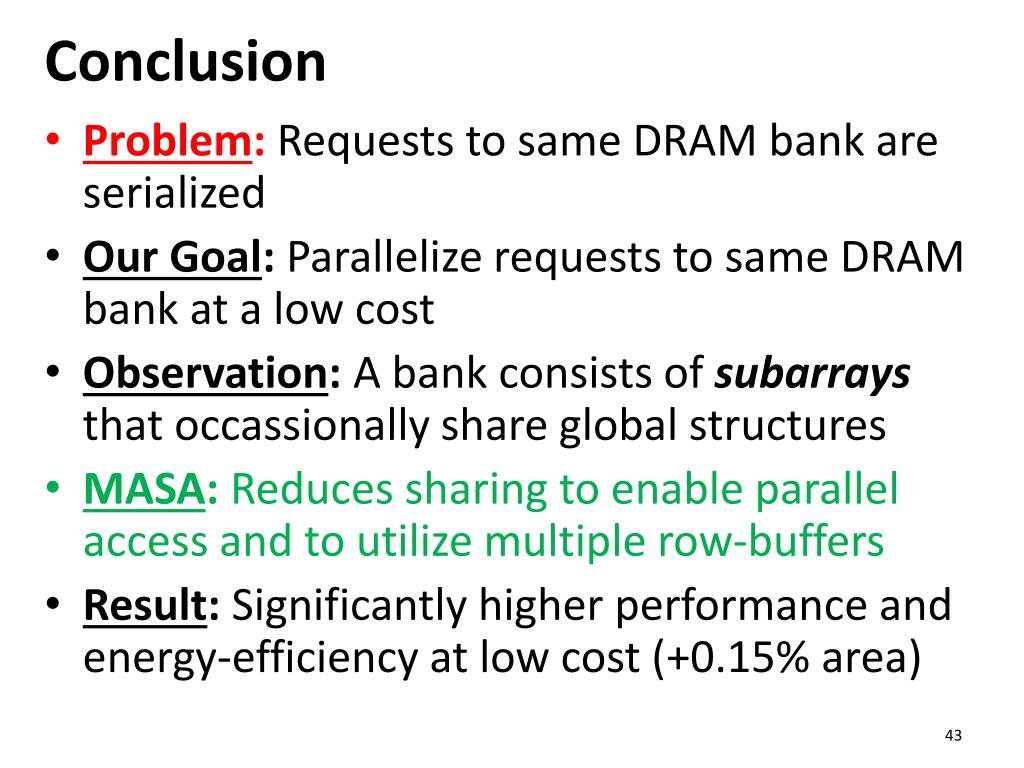 Conclusion

• Problem: Requests to same DRAM bank are serialized
• Our Goal: Parallelize requests to same DRAM bank at a low cost
• Observation: A bank consists of subarrays that occassionally share global structures
• MASA: Reduces sharing to enable parallel access and to utilize multiple row-buffers
• Result: Significantly higher performance and energy-efficiency at low cost (+0.15% area)

43